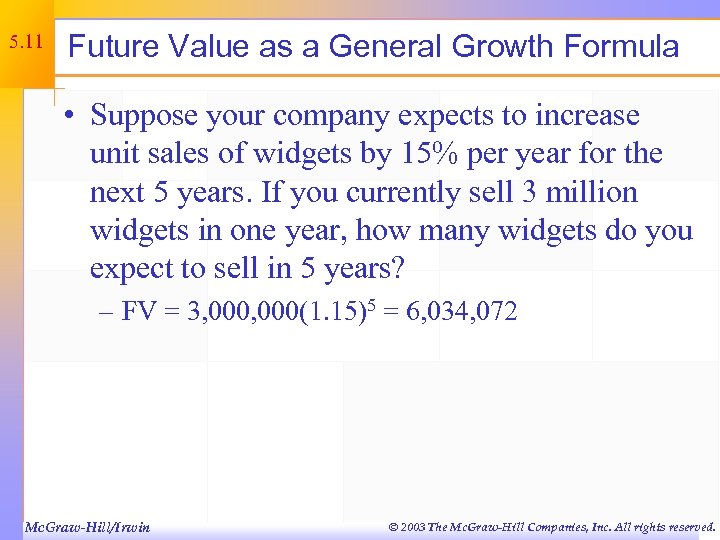 5.11

Future Value as a General Growth Formula

• Suppose your company expects to increase unit sales of widgets by 15% per year for the next 5 years. If you currently sell 3 million widgets in one year, how many widgets do you expect to sell in 5 years?

– FV = $3,000,000(1.15)^5 = 6,034,072$

McGraw-Hill/Irwin

© 2003 The McGraw-Hill Companies, Inc. All rights reserved.